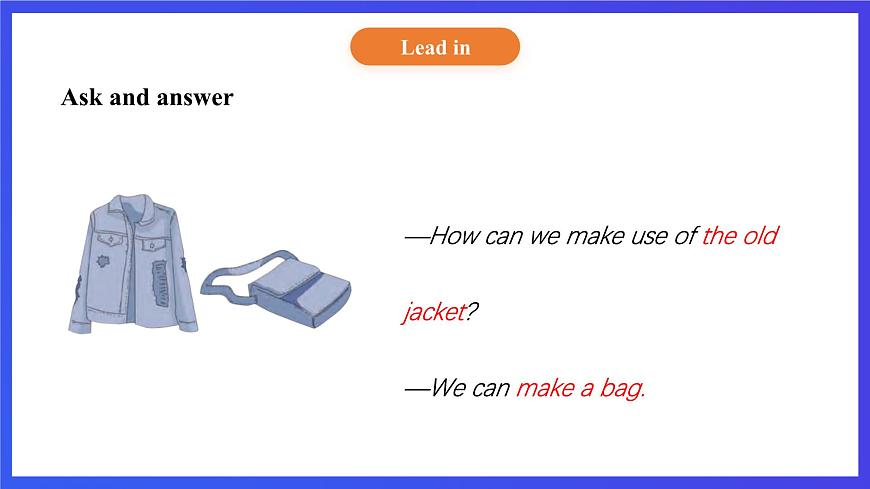 Lead in

Ask and answer

—How can we make use of the old jacket?

—We can make a bag.